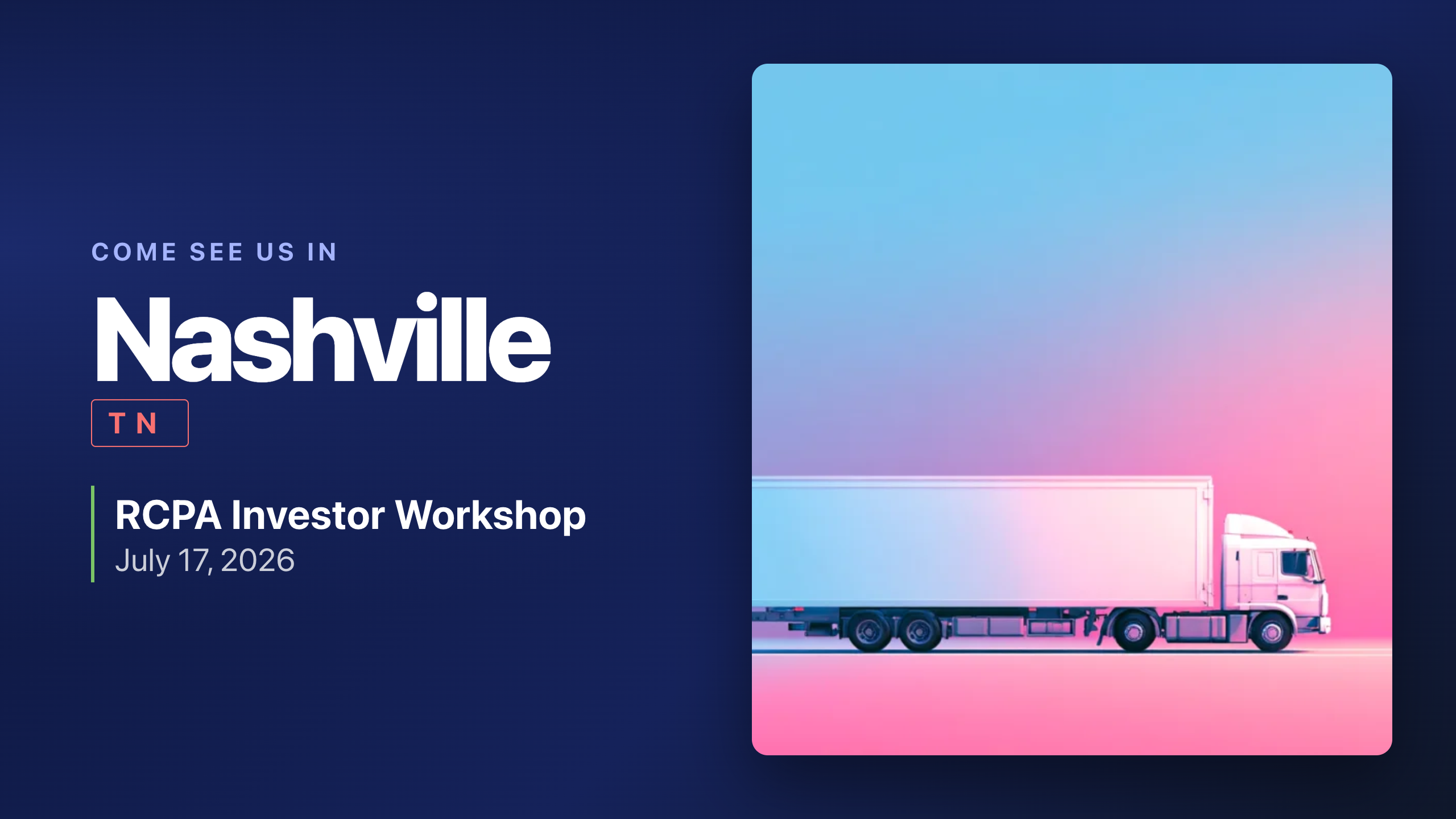 COME SEE US IN

Nashville

TN

RCPA Investor Workshop
July 17, 2026